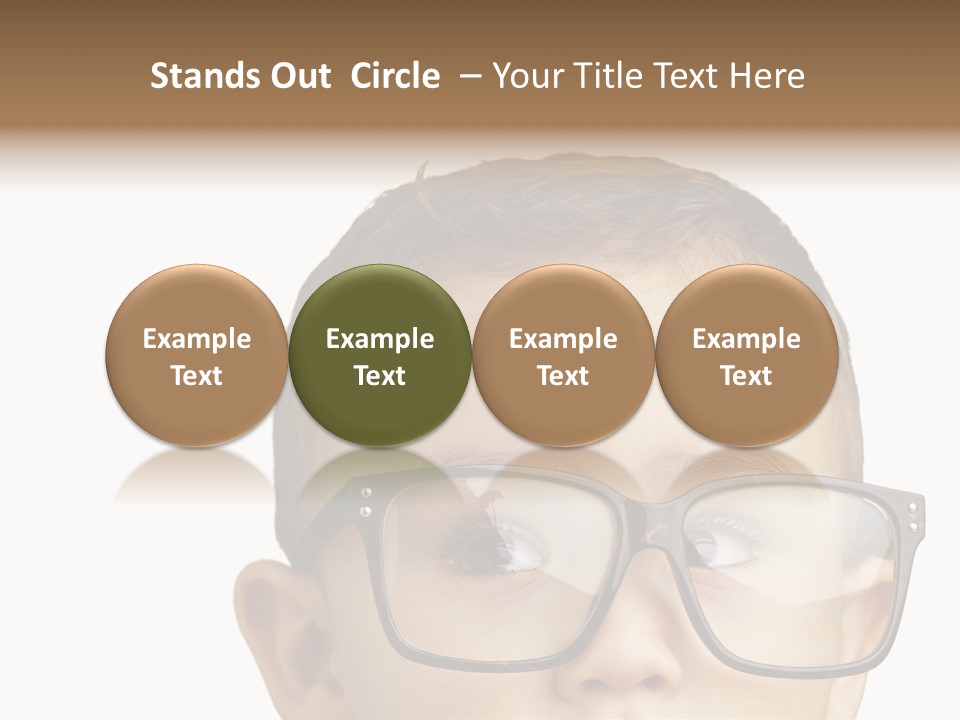 Stands Out  Circle  – Your Title Text Here

Example Text

Example Text

Example Text

Example Text